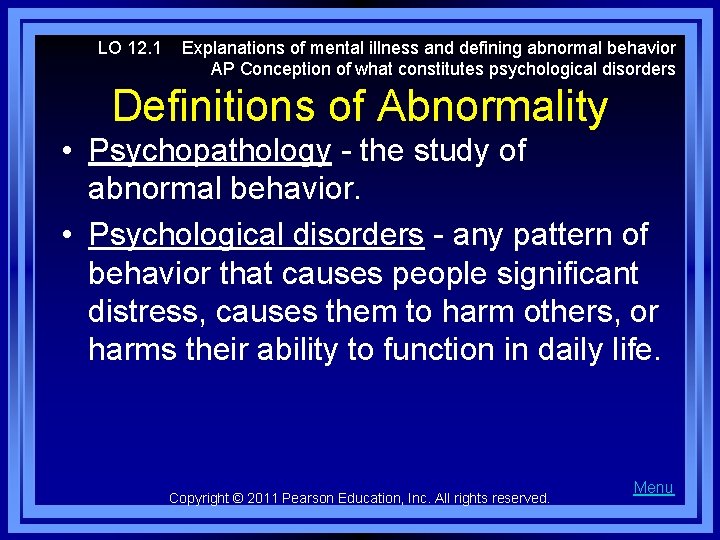 LO 12.1 Explanations of mental illness and defining abnormal behavior
AP Conception of what constitutes psychological disorders

Definitions of Abnormality

• Psychopathology - the study of abnormal behavior.

• Psychological disorders - any pattern of behavior that causes people significant distress, causes them to harm others, or harms their ability to function in daily life.

Copyright © 2011 Pearson Education, Inc. All rights reserved.

Menu